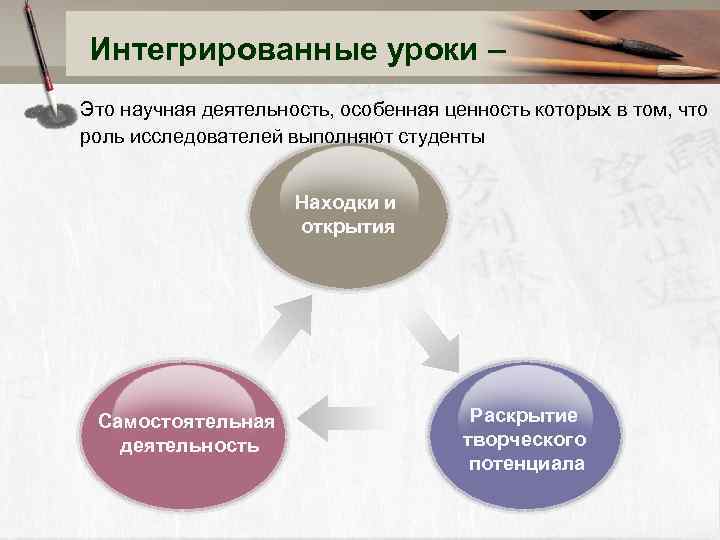 Интегрированные уроки –

Это научная деятельность, особенная ценность которых в том, что роль исследователей выполняют студенты

Находки и открытия

Раскрытие творческого потенциала

Самостоятельная деятельность